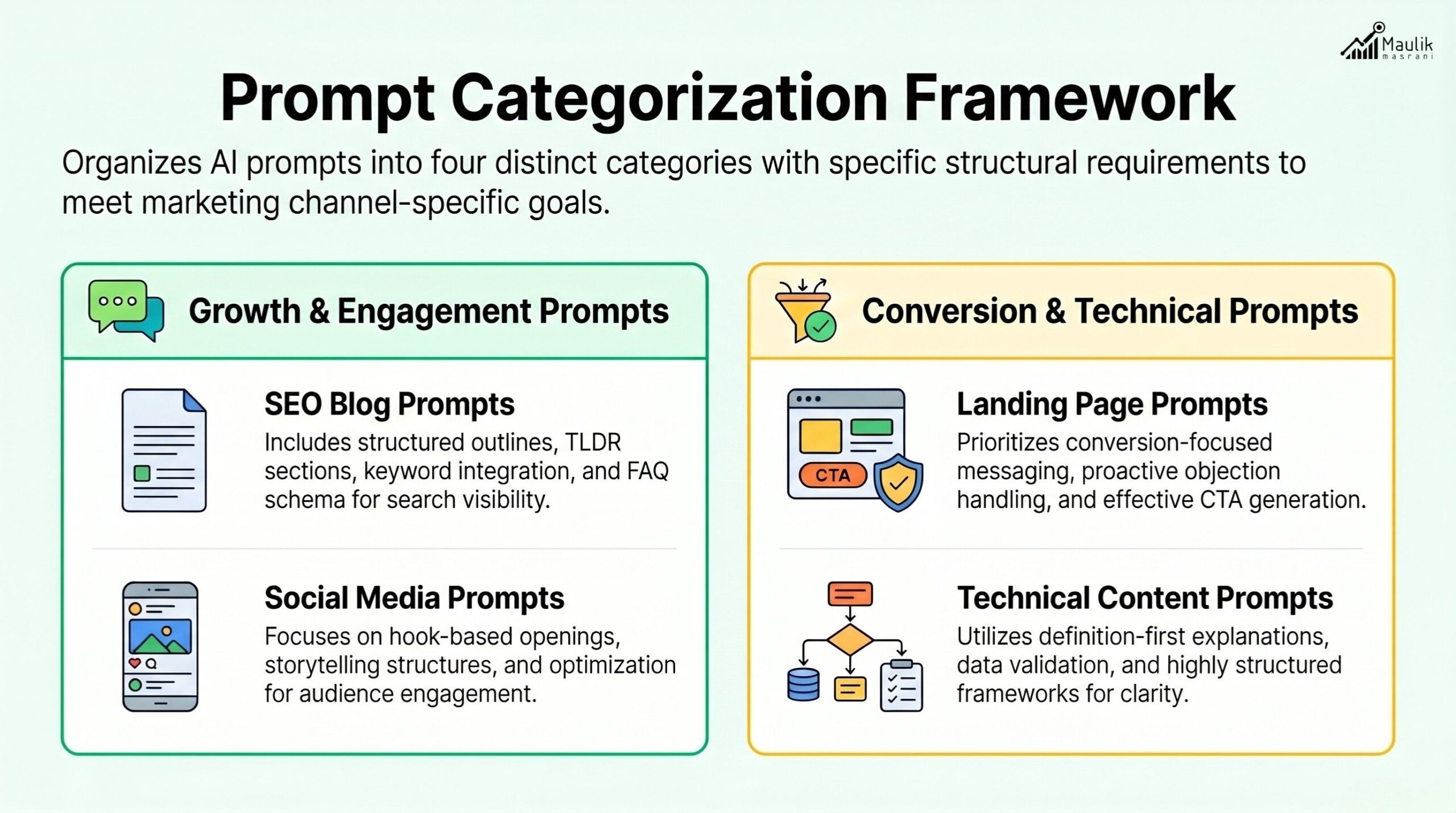 Maulik masrani

Prompt Categorization Framework

Organizes AI prompts into four distinct categories with specific structural requirements to meet marketing channel-specific goals.

Growth & Engagement Prompts

SEO Blog Prompts
Includes structured outlines, TLDR sections, keyword integration, and FAQ schema for search visibility.

Social Media Prompts
Focuses on hook-based openings, storytelling structures, and optimization for audience engagement.

Conversion & Technical Prompts

CTA

Landing Page Prompts
Prioritizes conversion-focused messaging, proactive objection handling, and effective CTA generation.

Technical Content Prompts
Utilizes definition-first explanations, data validation, and highly structured frameworks for clarity.